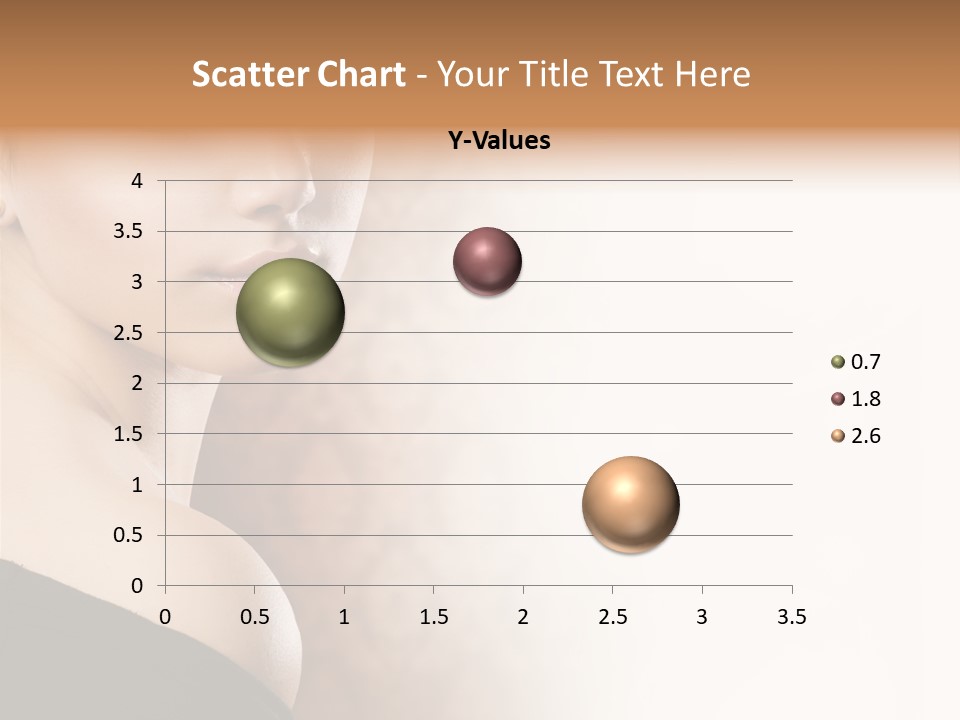 Scatter Chart - Your Title Text Here

Y-Values

4
3.5
3
2.5
2
1.5
1
0.5
0

0 0.5 1 1.5 2 2.5 3 3.5

0.7
1.8
2.6